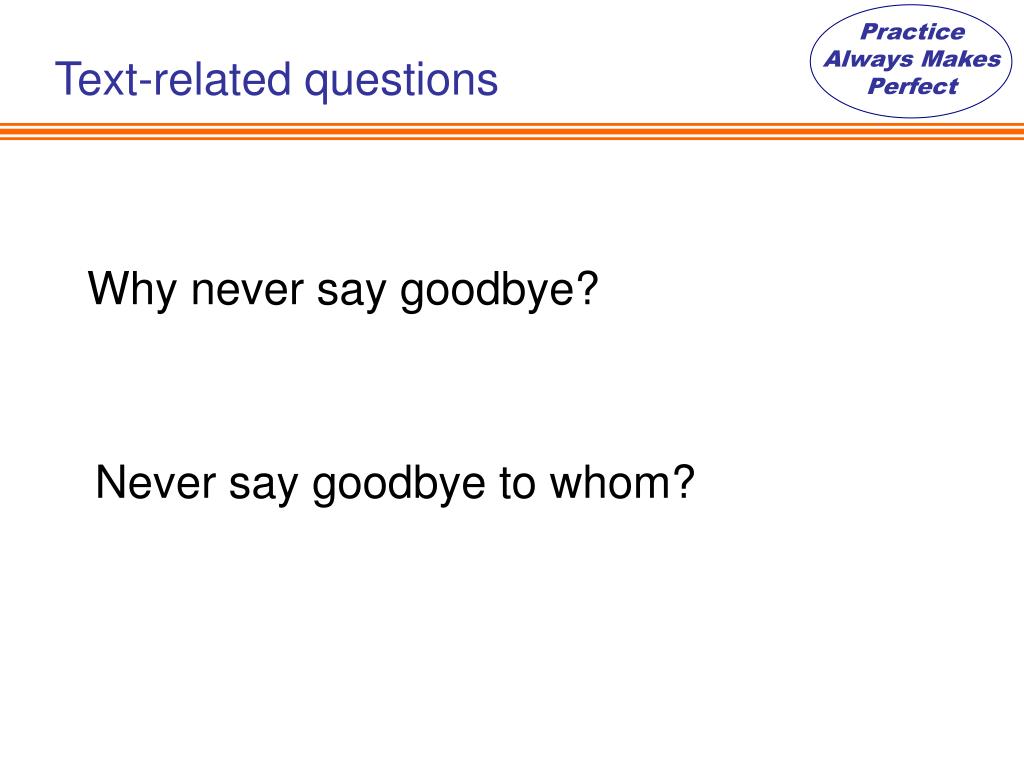 Text-related questions

Practice Always Makes Perfect

Why never say goodbye?

Never say goodbye to whom?